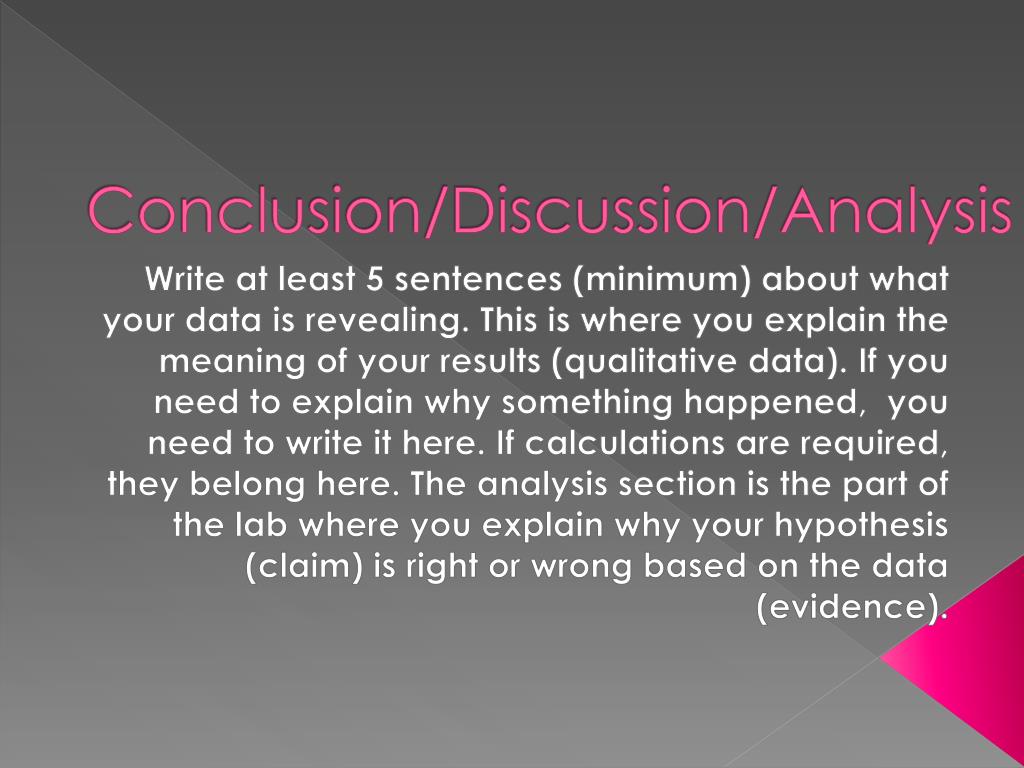 Conclusion/Discussion/Analysis

Write at least 5 sentences (minimum) about what your data is revealing. This is where you explain the meaning of your results (qualitative data). If you need to explain why something happened, you need to write it here. If calculations are required, they belong here. The analysis section is the part of the lab where you explain why your hypothesis (claim) is right or wrong based on the data (evidence).